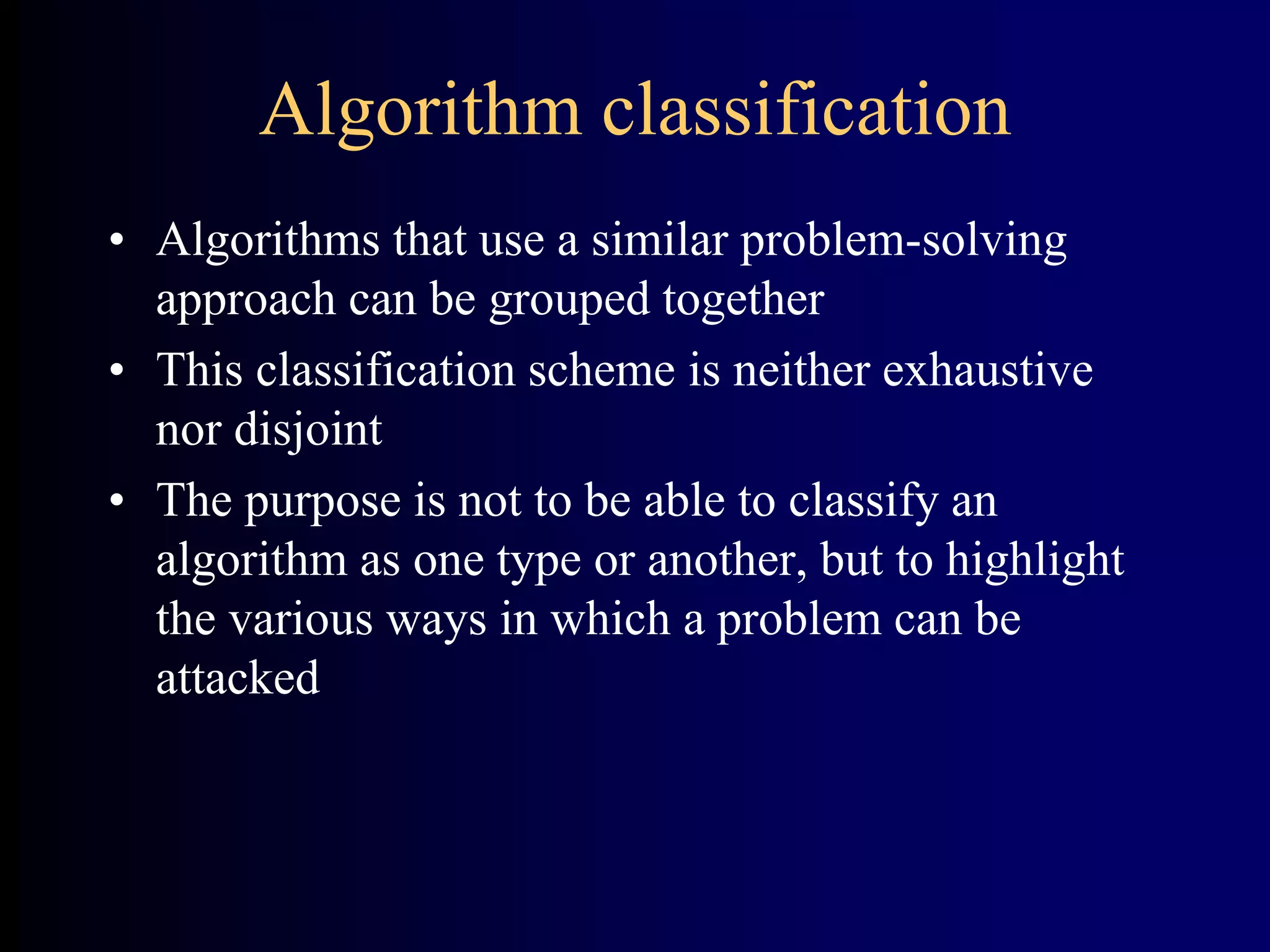 Algorithm classification

• Algorithms that use a similar problem-solving approach can be grouped together
• This classification scheme is neither exhaustive nor disjoint
• The purpose is not to be able to classify an algorithm as one type or another, but to highlight the various ways in which a problem can be attacked